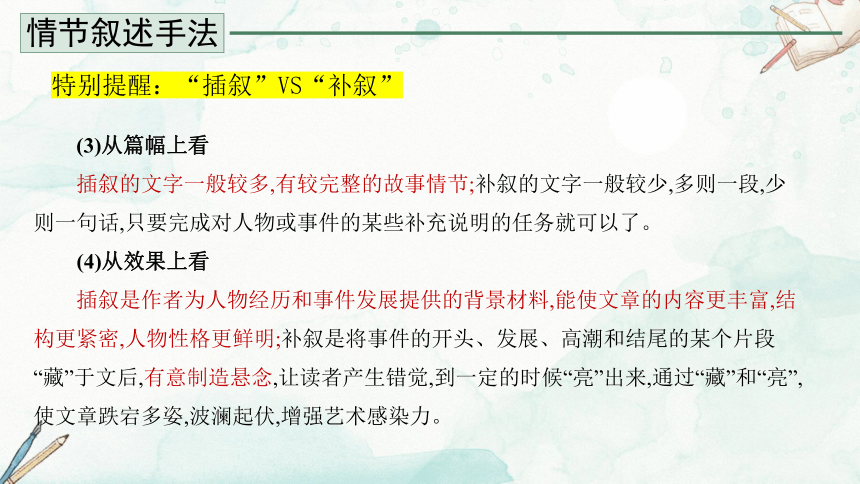 情节叙述手法

特别提醒：“插叙”VS“补叙”

(3)从篇幅上看

插叙的文字一般较多,有较完整的故事情节;补叙的文字一般较少,多则一段,少则一句话,只要完成对人物或事件的某些补充说明的任务就可以了。

(4)从效果上看

插叙是作者为人物经历和事件发展提供的背景材料,能使文章的内容更丰富,结构更紧密,人物性格更鲜明;补叙是将事件的开头、发展、高潮和结尾的某个片段“藏”于文后,有意制造悬念,让读者产生错觉,到一定的时候“亮”出来,通过“藏”和“亮”,使文章跌宕多姿,波澜起伏,增强艺术感染力。